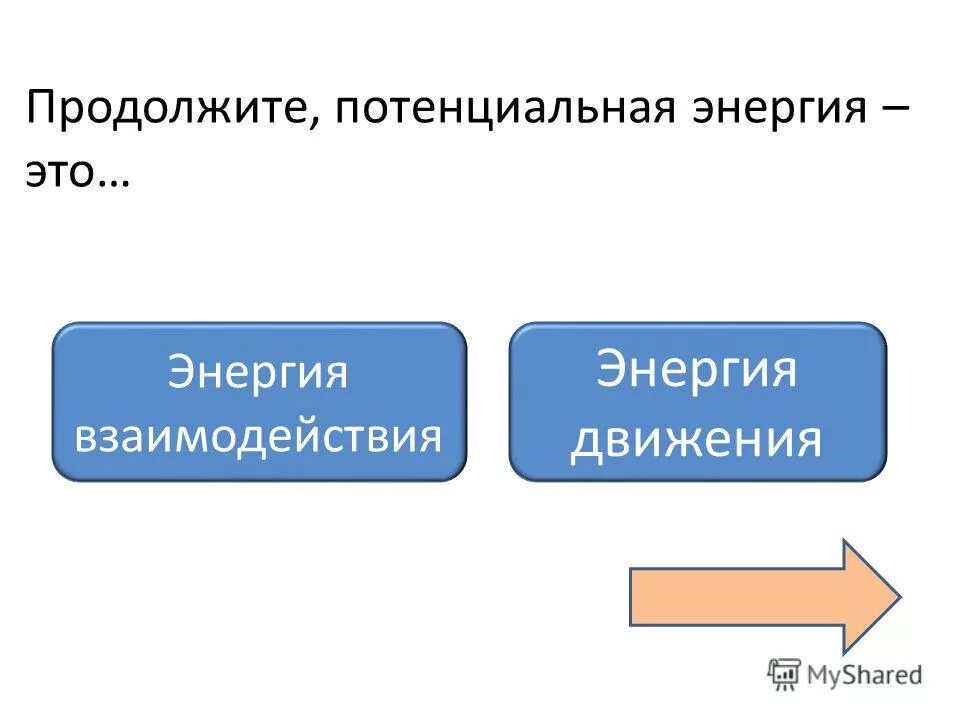 Продолжите, потенциальная энергия – это…

Энергия взаимодействия

Энергия движения

MyShared